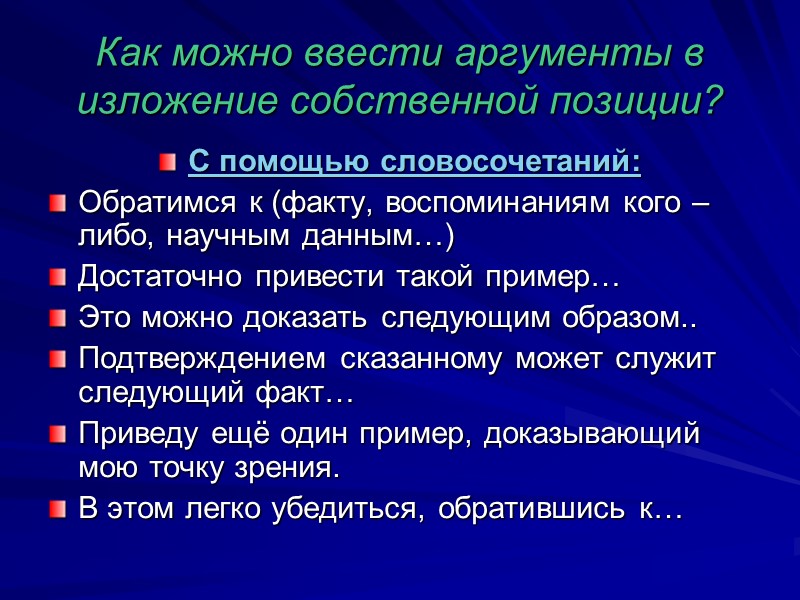 Как можно ввести аргументы в изложение собственной позиции?

С помощью словосочетаний:

Обратимся к (факту, воспоминаниям кого – либо, научным данным…)

Достаточно привести такой пример…

Это можно доказать следующим образом..

Подтверждением сказанному может служит следующий факт…

Приведу ещё один пример, доказывающий мою точку зрения.

В этом легко убедиться, обратившись к…